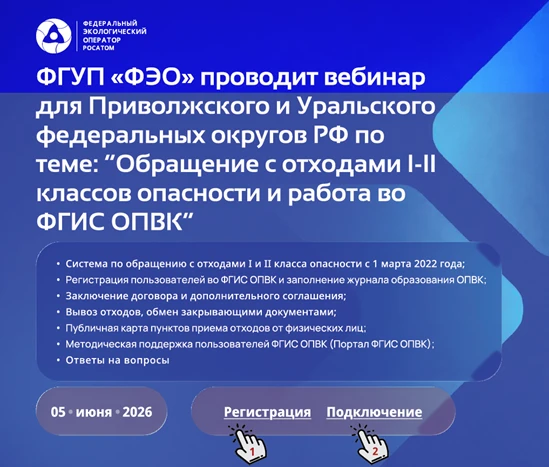 ФЕДЕРАЛЬНЫЙ ЭКОЛОГИЧЕСКИЙ ОПЕРАТОР РОСАТОМ

ФГУП «ФЭО» проводит вебинар для Приволжского и Уральского федеральных округов РФ по теме: "Обращение с отходами I-II классов опасности и работа во ФГИС ОПВК"

• Система по обращению с отходами I и II класса опасности с 1 марта 2022 года;
• Регистрация пользователей во ФГИС ОПВК и заполнение журнала образования ОПВК;
• Заключение договора и дополнительного соглашения;
• Вывоз отходов, обмен закрывающими документами;
• Публичная карта пунктов приема отходов от физических лиц;
• Методическая поддержка пользователей ФГИС ОПВК (Портал ФГИС ОПВК);
• Ответы на вопросы

05 • июня • 2026

Регистрация Подключение

1 2